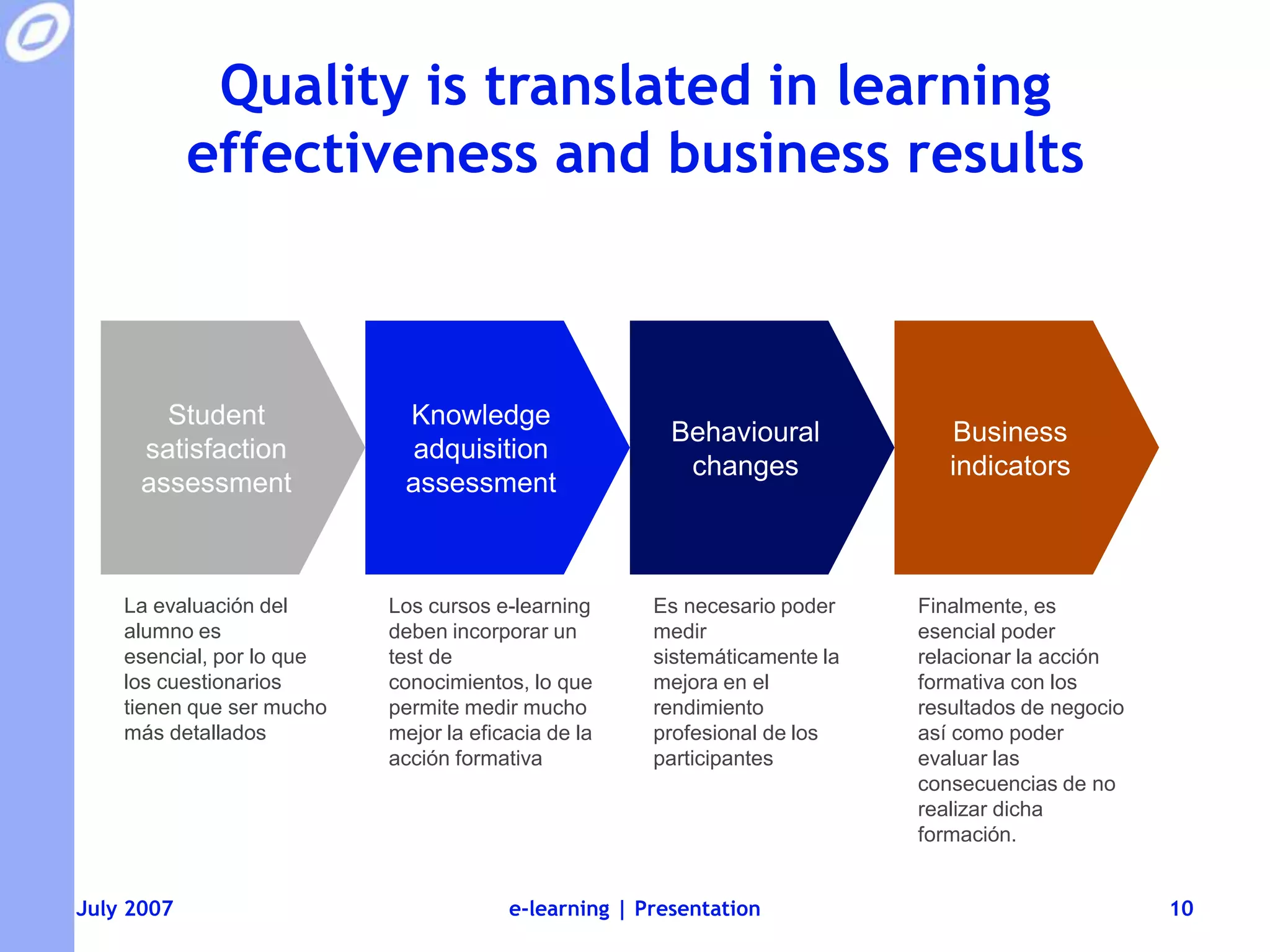 Quality is translated in learning effectiveness and business results

Student satisfaction assessment

Knowledge adquisition assessment

Behavioural changes

Business indicators

La evaluación del alumno es esencial, por lo que los cuestionarios tienen que ser mucho más detallados

Los cursos e-learning deben incorporar un test de conocimientos, lo que permite medir mucho mejor la eficacia de la acción formativa

Es necesario poder medir sistemáticamente la mejora en el rendimiento profesional de los participantes

Finalmente, es esencial poder relacionar la acción formativa con los resultados de negocio así como poder evaluar las consecuencias de no realizar dicha formación.

July 2007

e-learning | Presentation

10